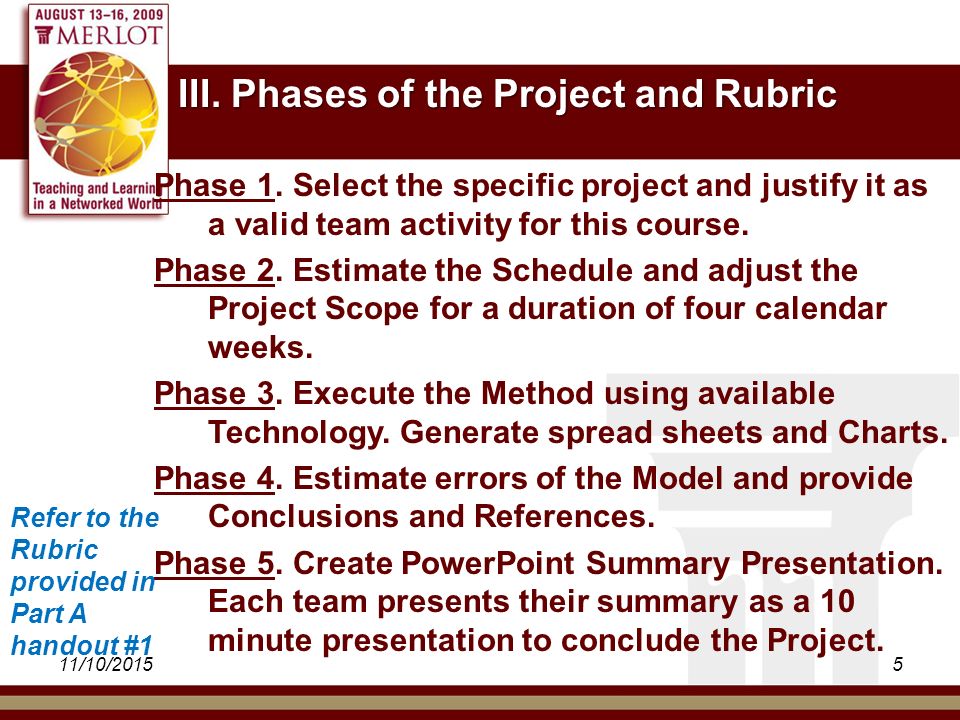 AUGUST 13–16, 2009
MERLOT
Teaching and Learning in a Networked World

III. Phases of the Project and Rubric

Phase 1. Select the specific project and justify it as a valid team activity for this course.

Phase 2. Estimate the Schedule and adjust the Project Scope for a duration of four calendar weeks.

Phase 3. Execute the Method using available Technology. Generate spread sheets and Charts.

Phase 4. Estimate errors of the Model and provide Conclusions and References.

Phase 5. Create PowerPoint Summary Presentation. Each team presents their summary as a 10 minute presentation to conclude the Project.

Refer to the Rubric provided in Part A handout #1

11/10/2015

5